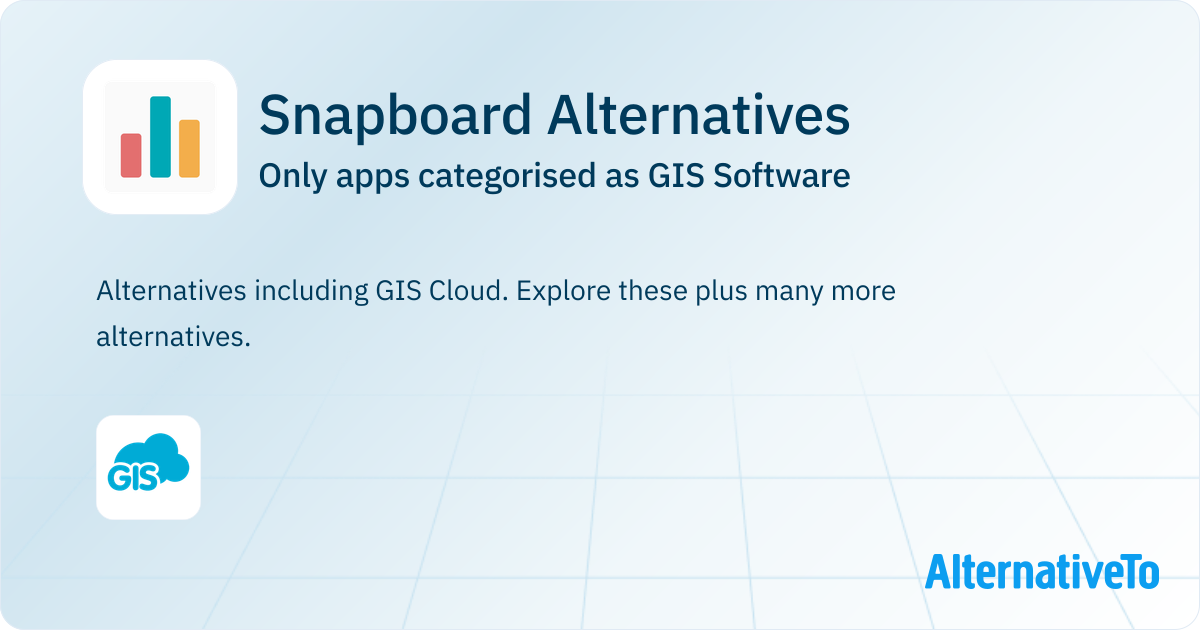 Snapboard Alternatives
Only apps categorised as GIS Software

Alternatives including GIS Cloud. Explore these plus many more alternatives.

GIS

AlternativeTo